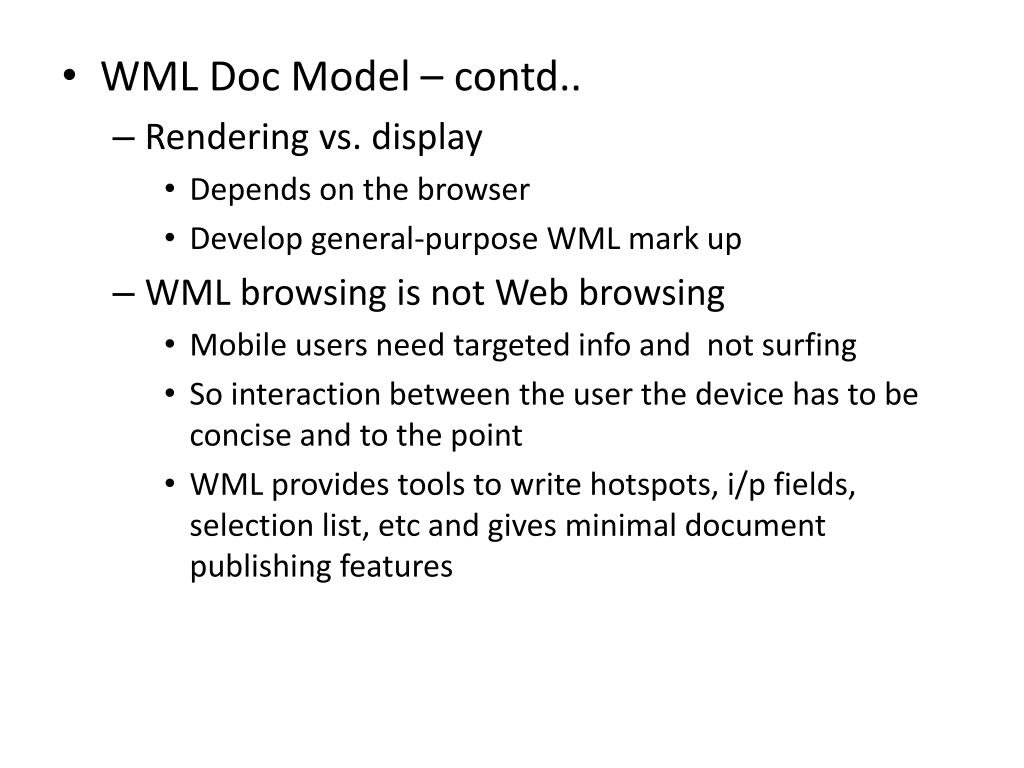 • WML Doc Model – contd..
– Rendering vs. display
• Depends on the browser
• Develop general-purpose WML mark up
– WML browsing is not Web browsing
• Mobile users need targeted info and not surfing
• So interaction between the user the device has to be concise and to the point
• WML provides tools to write hotspots, i/p fields, selection list, etc and gives minimal document publishing features